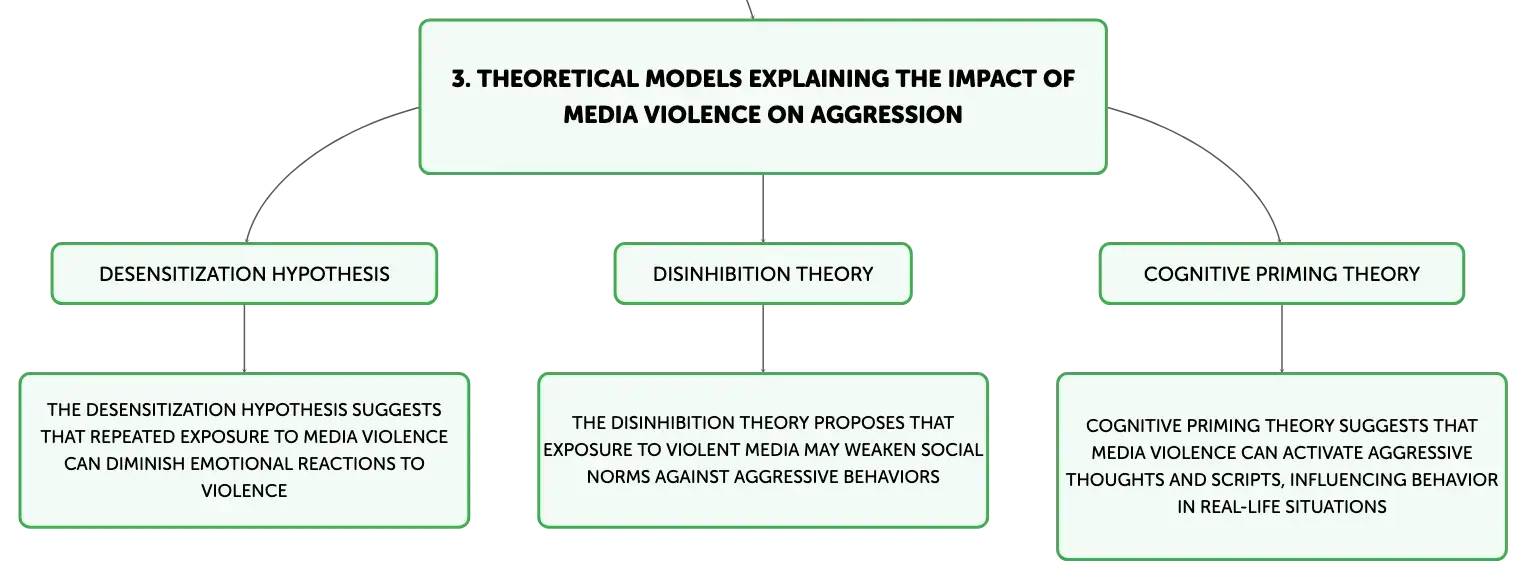 3. THEORETICAL MODELS EXPLAINING THE IMPACT OF MEDIA VIOLENCE ON AGGRESSION

DESENSITIZATION HYPOTHESIS

THE DESENSITIZATION HYPOTHESIS SUGGESTS THAT REPEATED EXPOSURE TO MEDIA VIOLENCE CAN DIMINISH EMOTIONAL REACTIONS TO VIOLENCE

DISINHIBITION THEORY

THE DISINHIBITION THEORY PROPOSES THAT EXPOSURE TO VIOLENT MEDIA MAY WEAKEN SOCIAL NORMS AGAINST AGGRESSIVE BEHAVIORS

COGNITIVE PRIMING THEORY

COGNITIVE PRIMING THEORY SUGGESTS THAT MEDIA VIOLENCE CAN ACTIVATE AGGRESSIVE THOUGHTS AND SCRIPTS, INFLUENCING BEHAVIOR IN REAL-LIFE SITUATIONS